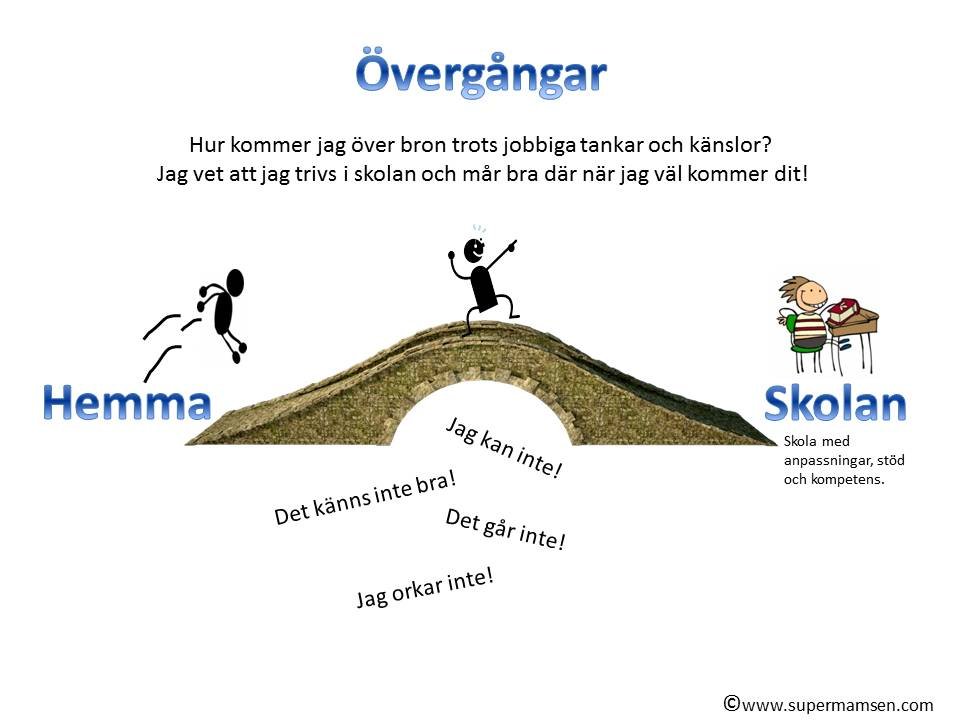 Övergångar

Hur kommer jag över bron trots jobbiga tankar och känslor?
Jag vet att jag trivs i skolan och mår bra där när jag väl kommer dit!

Hemma

Skolan

Skola med anpassningar, stöd och kompetens.

Jag kan inte!

Det känns inte bra!

Det går inte!

Jag orkar inte!

©www.supermamsen.com